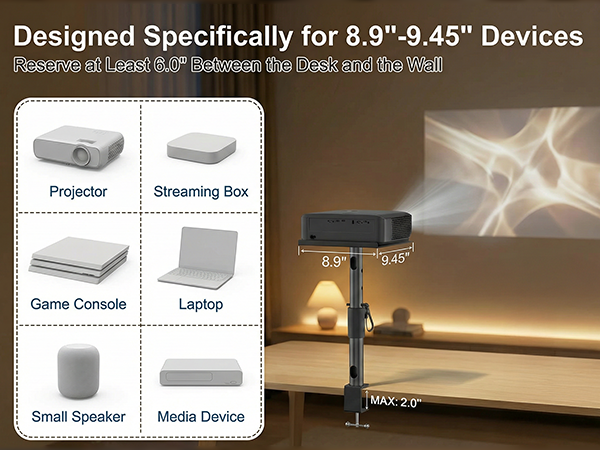 Designed Specifically for 8.9"-9.45" Devices
Reserve at Least 6.0" Between the Desk and the Wall

Projector
Streaming Box
Game Console
Laptop
Small Speaker
Media Device

8.9"
9.45"
MAX: 2.0"